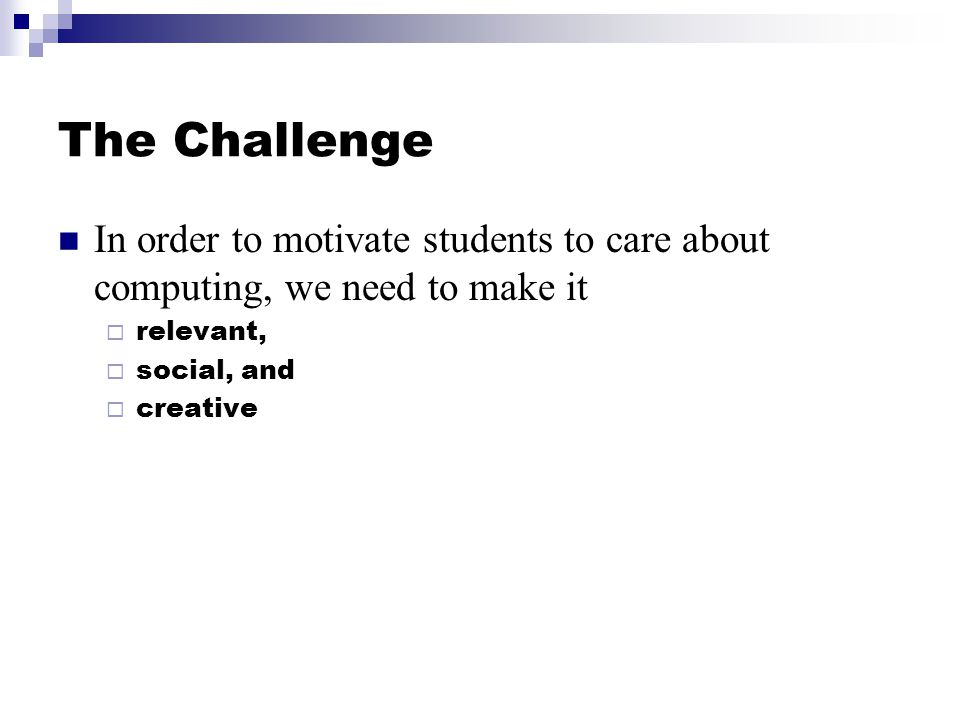 The Challenge

In order to motivate students to care about computing, we need to make it
relevant,
social, and
creative